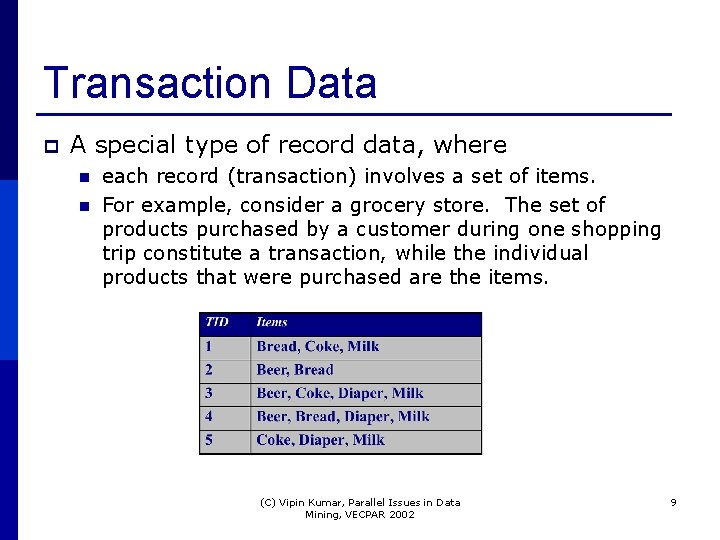 Transaction Data

A special type of record data, where

each record (transaction) involves a set of items.

For example, consider a grocery store. The set of products purchased by a customer during one shopping trip constitute a transaction, while the individual products that were purchased are the items.

| TID | Items |
|---|---|
| 1 | Bread, Coke, Milk |
| 2 | Beer, Bread |
| 3 | Beer, Coke, Diaper, Milk |
| 4 | Beer, Bread, Diaper, Milk |
| 5 | Coke, Diaper, Milk |

(C) Vipin Kumar, Parallel Issues in Data Mining, VECPAR 2002

9